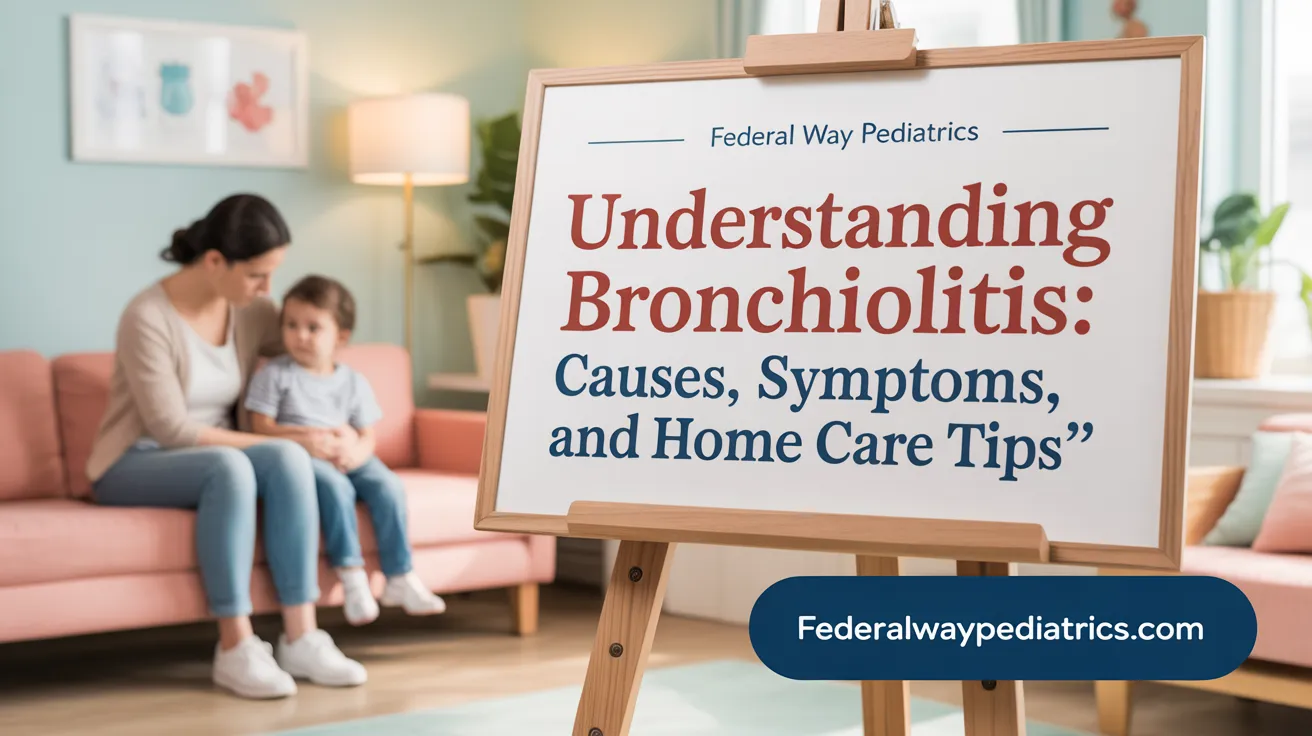 Federal Way Pediatrics

Understanding Bronchiolitis: Causes, Symptoms, and Home Care Tips”

Federalwaypediatrics.com